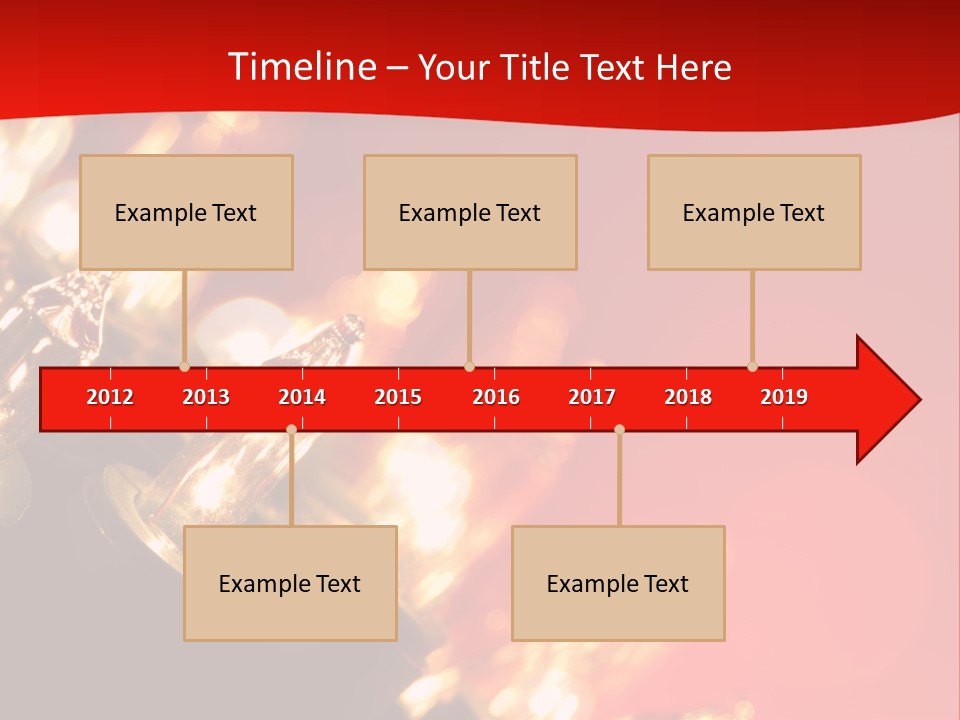 Timeline – Your Title Text Here

Example Text

Example Text

Example Text

2012 2013 2014 2015 2016 2017 2018 2019

Example Text

Example Text